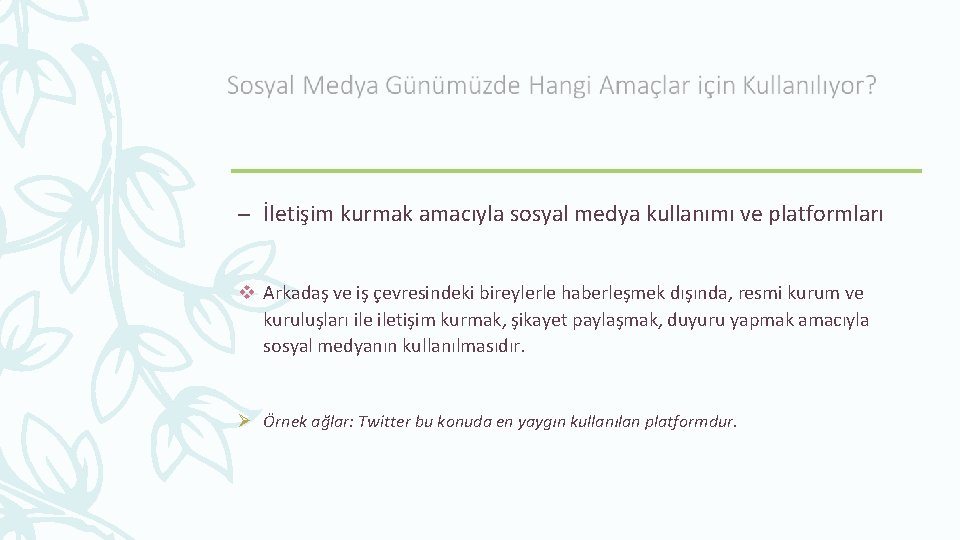 Sosyal Medya Günümüzde Hangi Amaçlar için Kullanılıyor?

– İletişim kurmak amacıyla sosyal medya kullanımı ve platformları

❖ Arkadaş ve iş çevresindeki bireylerle haberleşmek dışında, resmi kurum ve kuruluşları ile iletişim kurmak, şikayet paylaşmak, duyuru yapmak amacıyla sosyal medyanın kullanılmasıdır.

➢ Örnek ağlar: Twitter bu konuda en yaygın kullanılan platformdur.